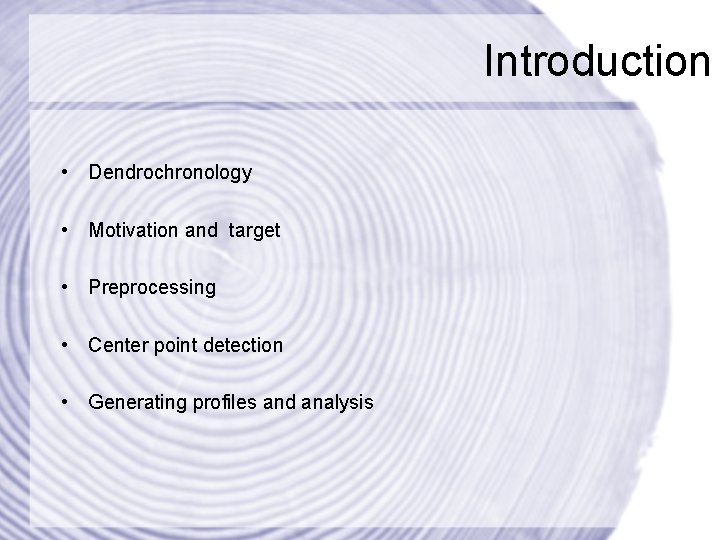 Introduction

• Dendrochronology

• Motivation and target

• Preprocessing

• Center point detection

• Generating profiles and analysis